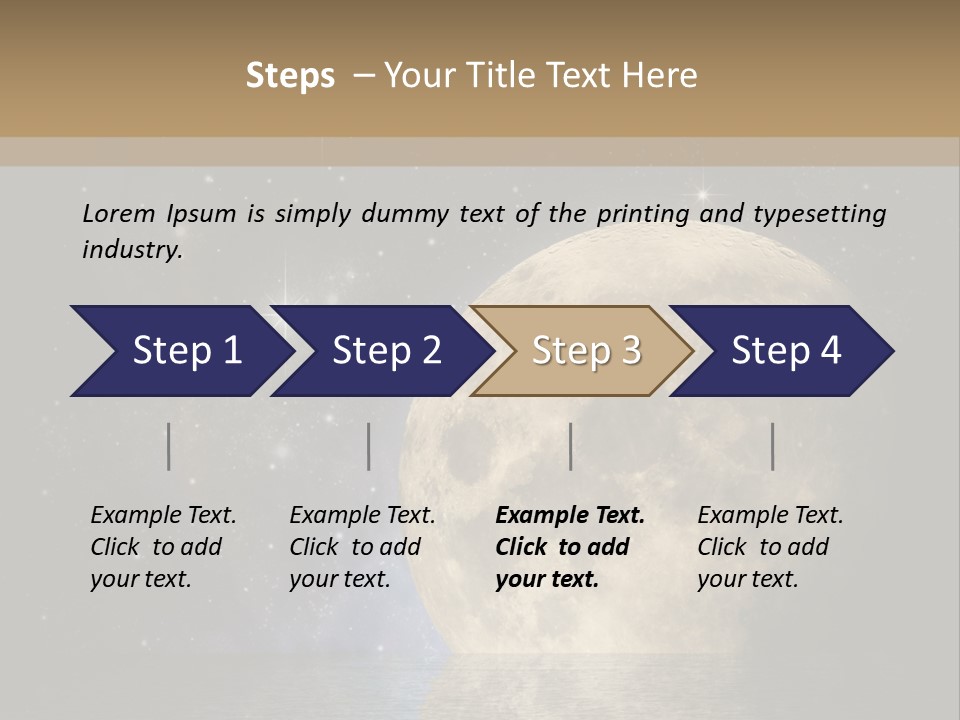 Steps – Your Title Text Here

Lorem Ipsum is simply dummy text of the printing and typesetting industry.

Step 1

Step 2

Step 3

Step 4

Example Text. Click to add your text.

Example Text. Click to add your text.

Example Text. Click to add your text.

Example Text. Click to add your text.